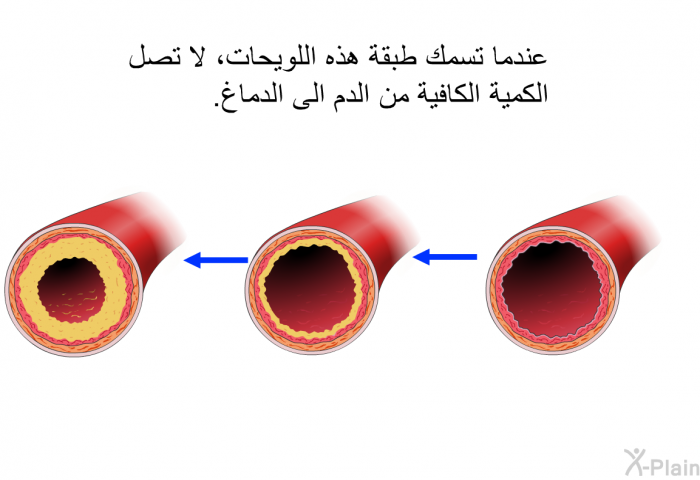 عندما تسمك طبقة هذه اللويحات، لا تصل الكمية الكافية من الدم الى الدماغ.

X-Plain